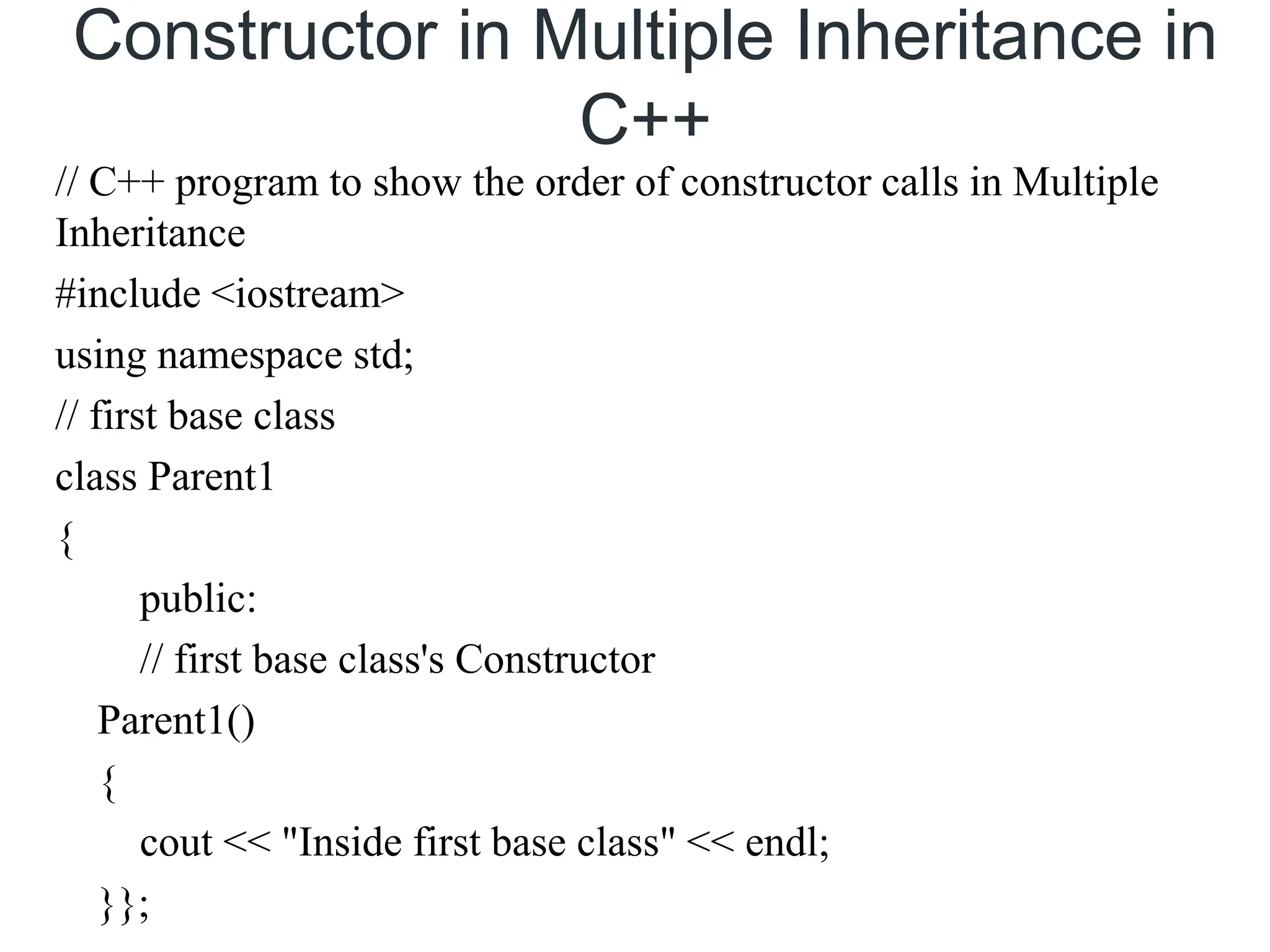 Constructor in Multiple Inheritance in C++

// C++ program to show the order of constructor calls in Multiple Inheritance

#include <iostream>

using namespace std;

// first base class

class Parent1

{

public:

// first base class's Constructor

Parent1()

{

cout << "Inside first base class" << endl;

}};